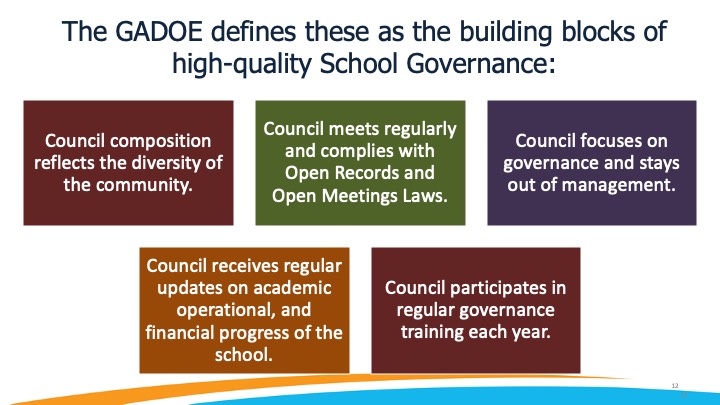 The GADOE defines these as the building blocks of high-quality School Governance:

Council composition reflects the diversity of the community.

Council meets regularly and complies with Open Records and Open Meetings Laws.

Council focuses on governance and stays out of management.

Council receives regular updates on academic operational, and financial progress of the school.

Council participates in regular governance training each year.

12